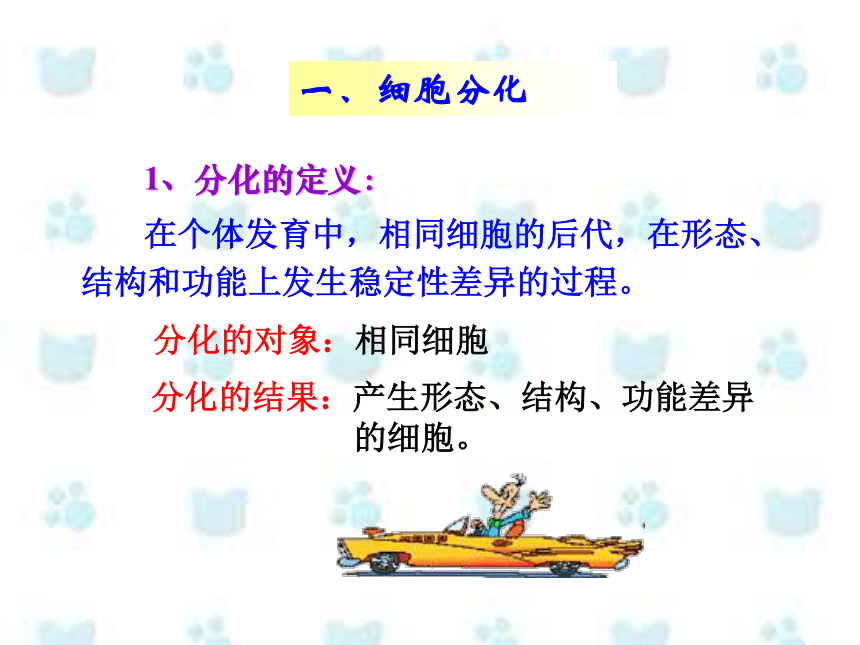 一、细胞分化

1、分化的定义：

在个体发育中，相同细胞的后代，在形态、结构和功能上发生稳定性差异的过程。

分化的对象：相同细胞

分化的结果：产生形态、结构、功能差异的细胞。